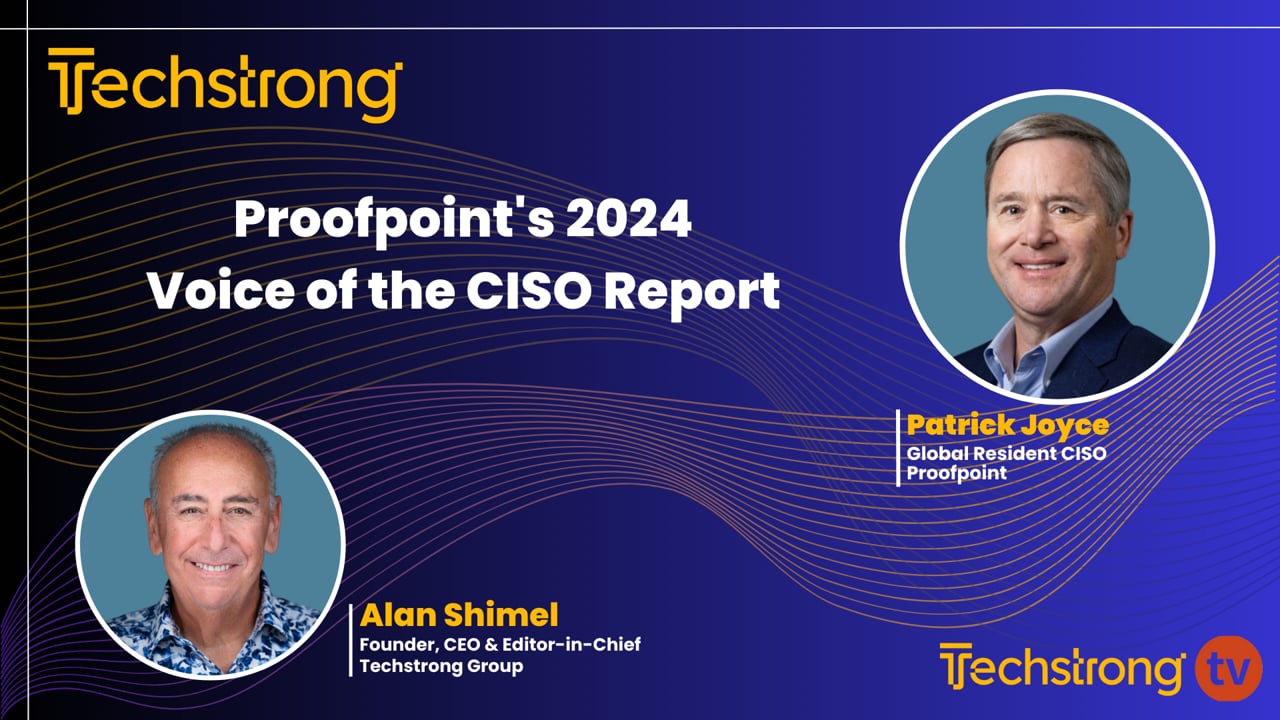 Techstrong

Proofpoint's 2024
Voice of the CISO Report

Patrick Joyce
Global Resident CISO
Proofpoint

Alan Shimel
Founder, CEO & Editor-in-Chief
Techstrong Group

Techstrong tv